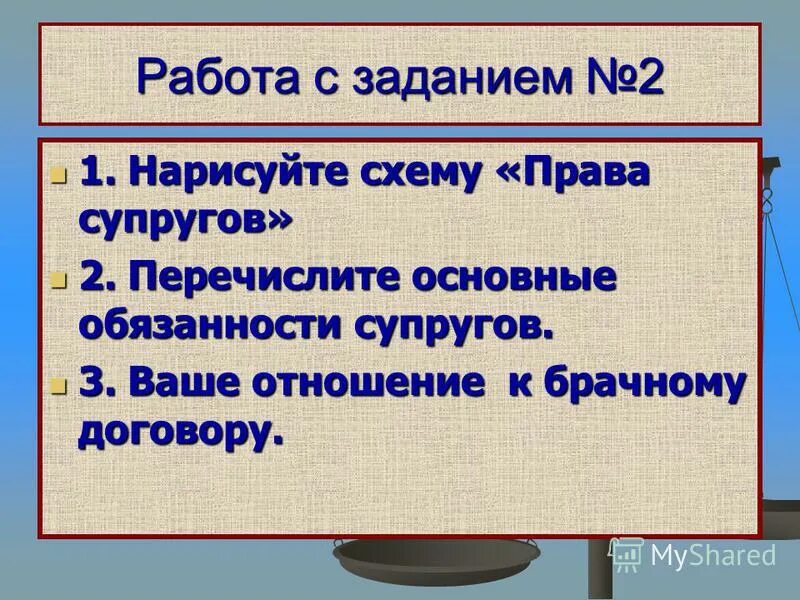 Работа с заданием №2

1. Нарисуйте схему «Права супругов»

2. Перечислите основные обязанности супругов.

3. Ваше отношение к брачному договору.

MyShared